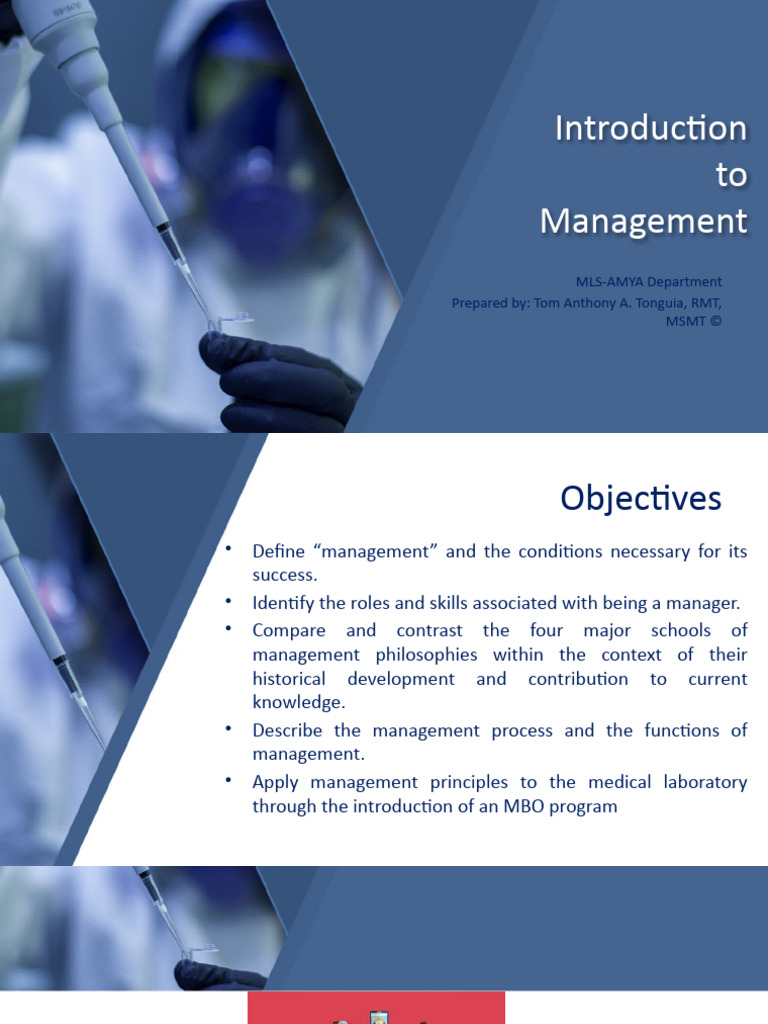 Introduction to Management

MLS-AMYA Department
Prepared by: Tom Anthony A. Tonguia, RMT, MSMT ©

Objectives

• Define "management" and the conditions necessary for its success.
• Identify the roles and skills associated with being a manager.
• Compare and contrast the four major schools of management philosophies within the context of their historical development and contribution to current knowledge.
• Describe the management process and the functions of management.
• Apply management principles to the medical laboratory through the introduction of an MBO program